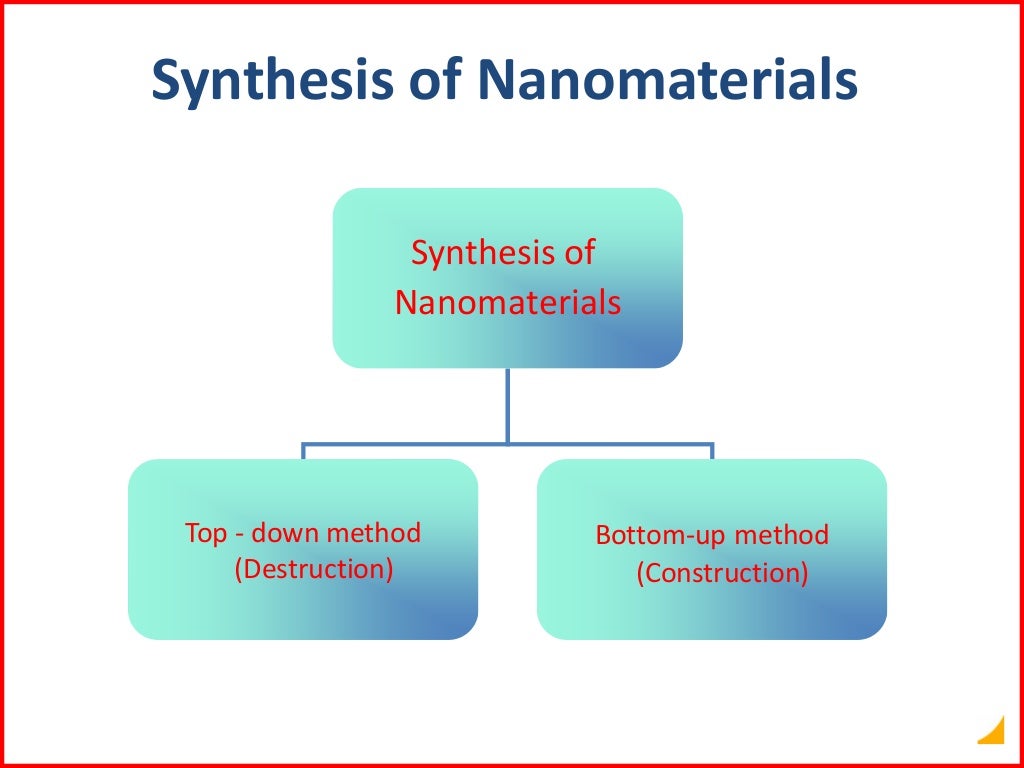 Synthesis of Nanomaterials

Synthesis of Nanomaterials

Top - down method (Destruction)

Bottom-up method (Construction)